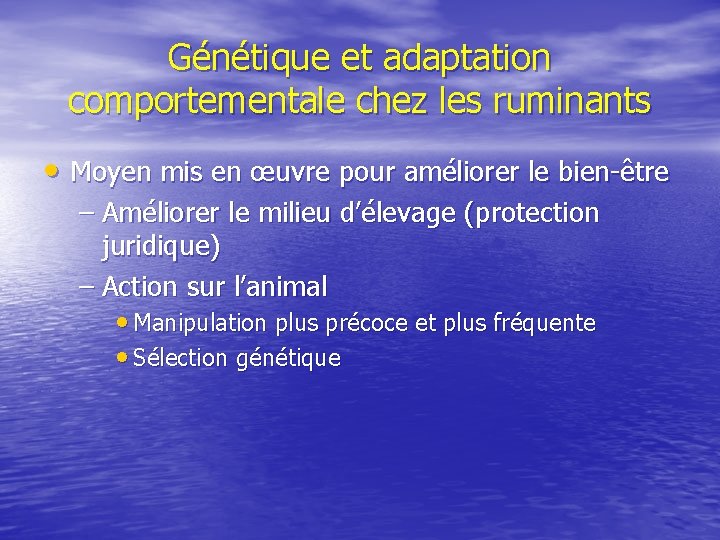 Génétique et adaptation comportementale chez les ruminants

• Moyen mis en œuvre pour améliorer le bien-être
– Améliorer le milieu d'élevage (protection juridique)
– Action sur l'animal
• Manipulation plus précoce et plus fréquente
• Sélection génétique